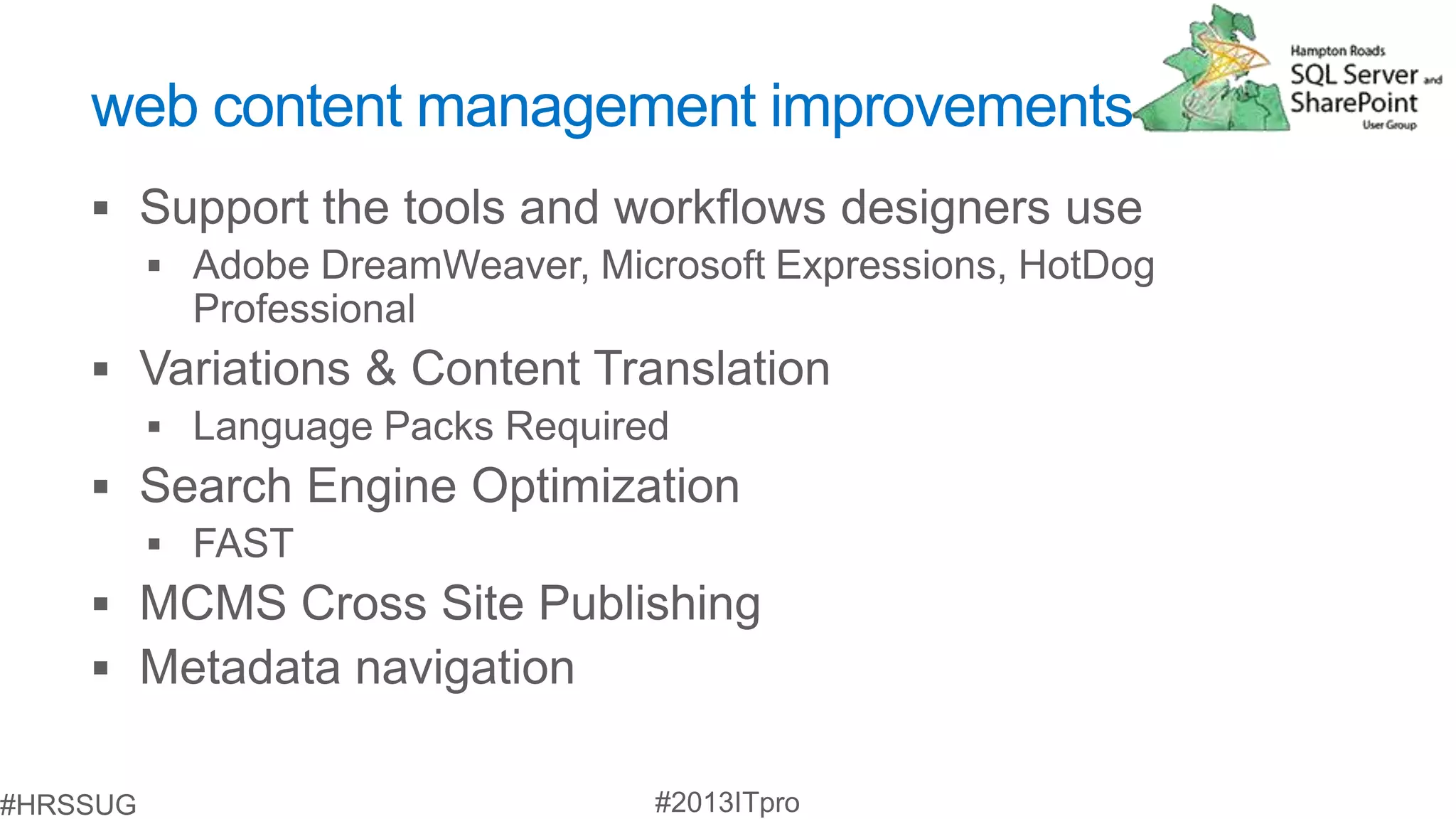 web content management improvements

Hampton Roads
SQL Server and
SharePoint
User Group

▪ Support the tools and workflows designers use
 ▪ Adobe DreamWeaver, Microsoft Expressions, HotDog Professional
▪ Variations & Content Translation
 ▪ Language Packs Required
▪ Search Engine Optimization
 ▪ FAST
▪ MCMS Cross Site Publishing
▪ Metadata navigation

#HRSSUG

#2013ITpro